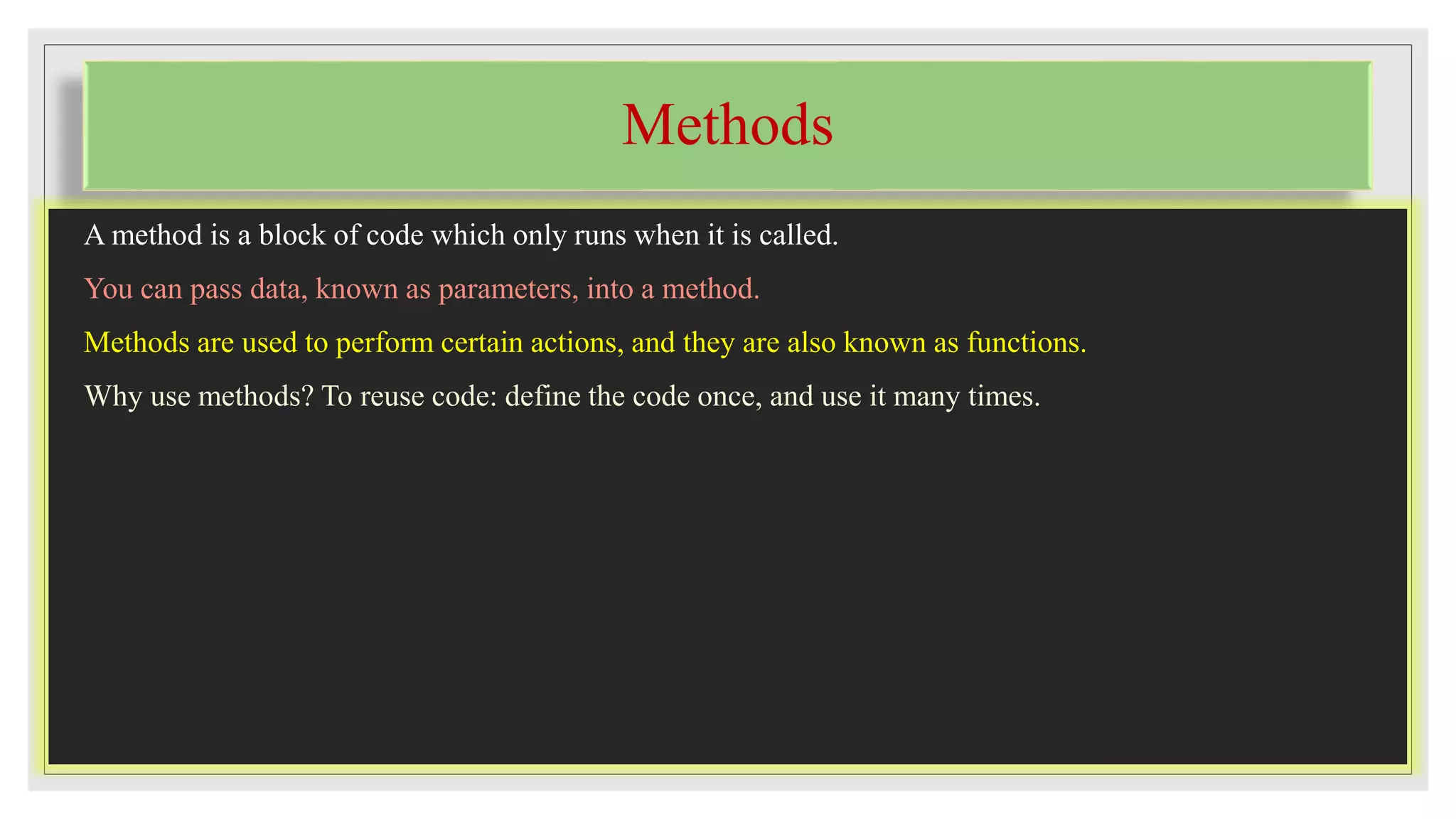 Methods

A method is a block of code which only runs when it is called.

You can pass data, known as parameters, into a method.

Methods are used to perform certain actions, and they are also known as functions.

Why use methods? To reuse code: define the code once, and use it many times.